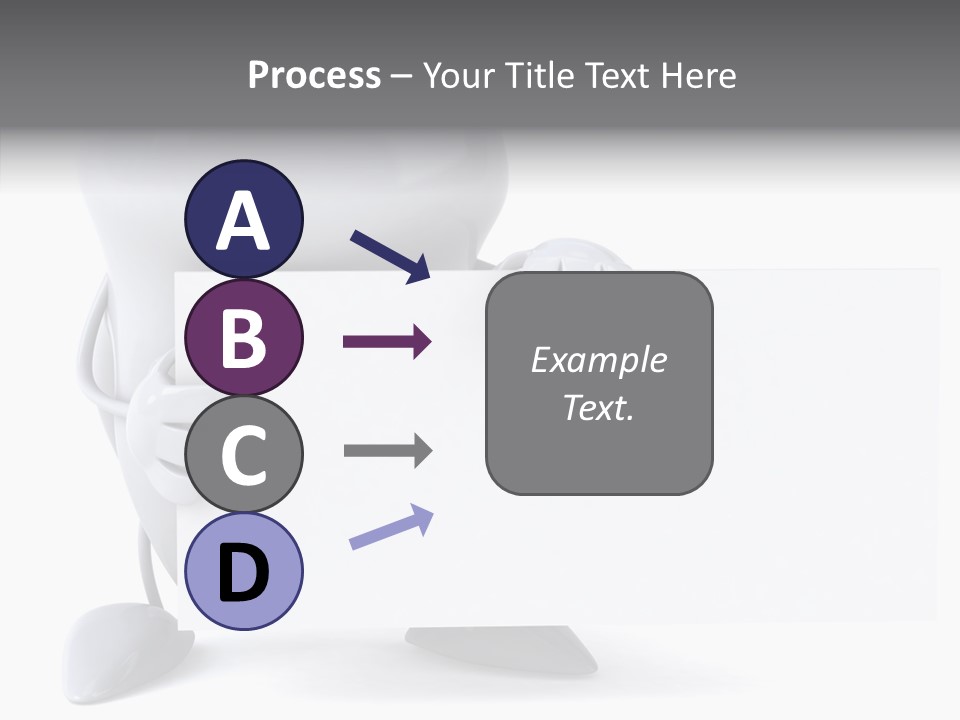 Process – Your Title Text Here

A

B

C

D

Example Text.